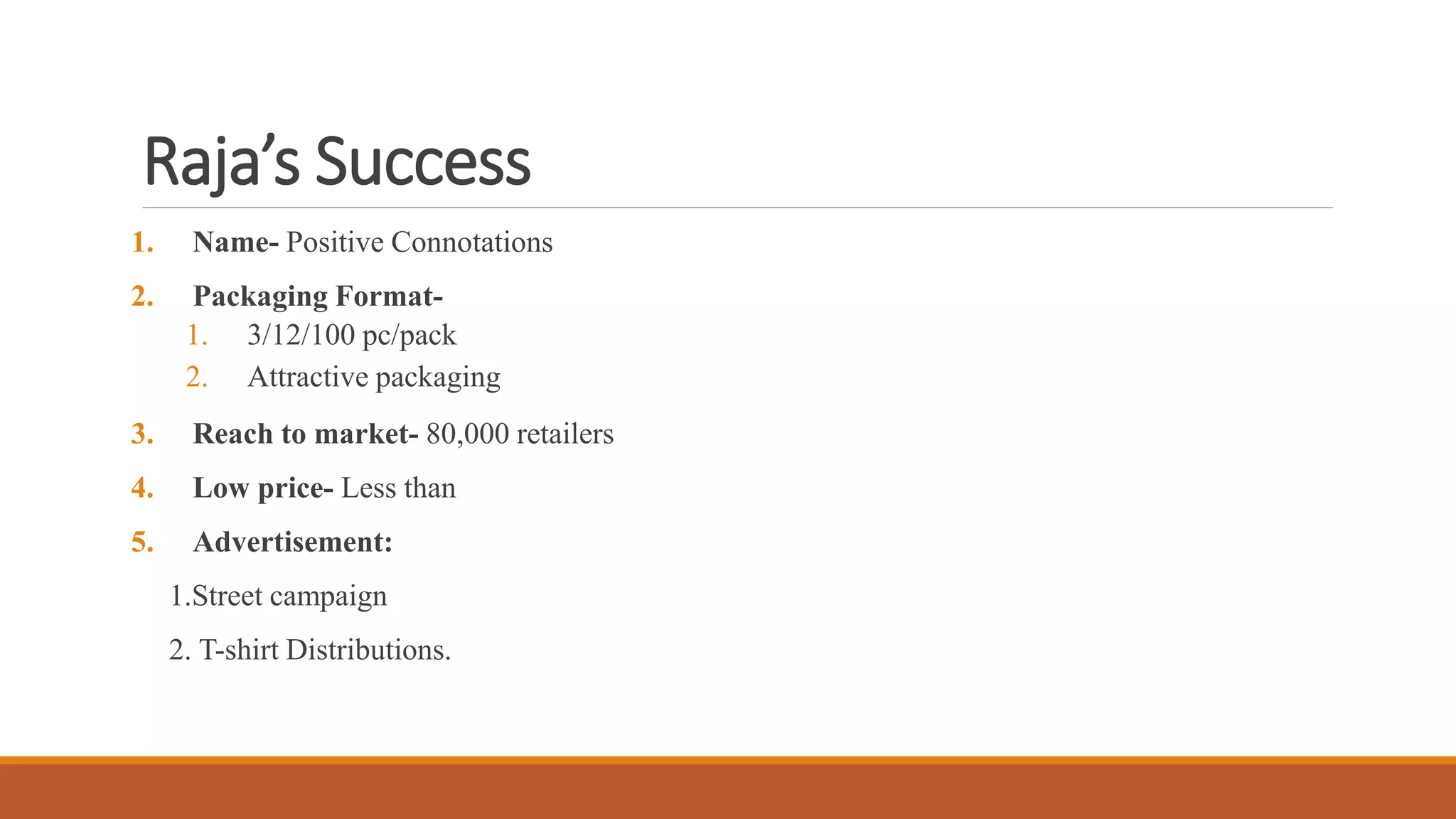 Raja's Success

1. Name- Positive Connotations
2. Packaging Format-
   1. 3/12/100 pc/pack
   2. Attractive packaging
3. Reach to market- 80,000 retailers
4. Low price- Less than
5. Advertisement:

1.Street campaign

2. T-shirt Distributions.